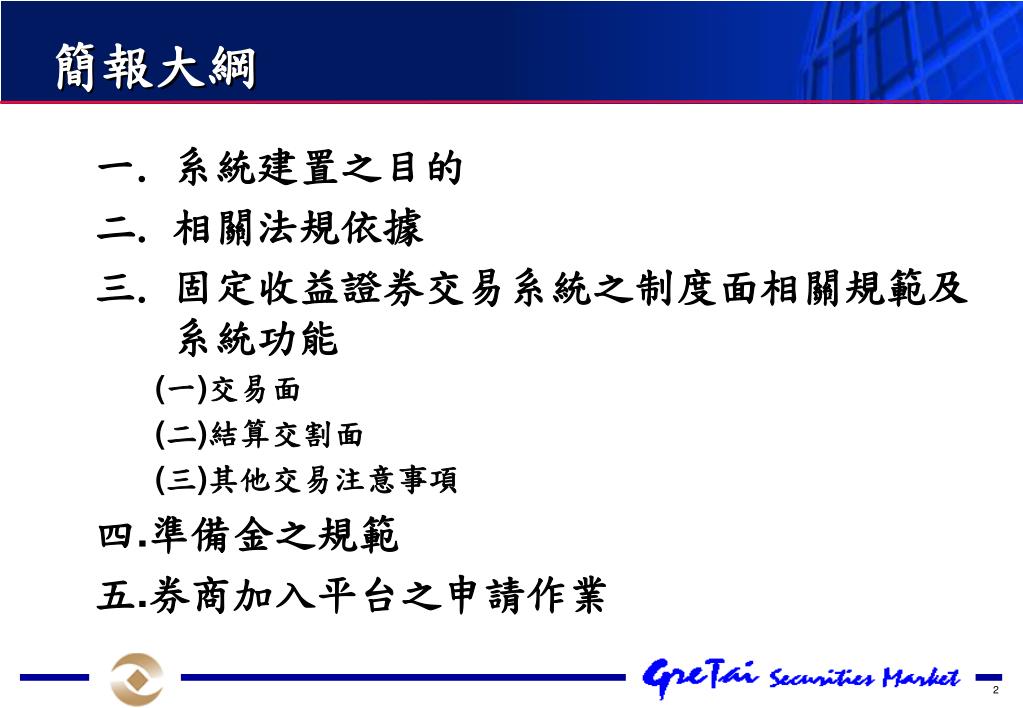 簡報大綱

一. 系統建置之目的

二. 相關法規依據

三. 固定收益證券交易系統之制度面相關規範及系統功能

(一)交易面

(二)結算交割面

(三)其他交易注意事項

四.準備金之規範

五.券商加入平台之申請作業

GreTai Securities Market

2